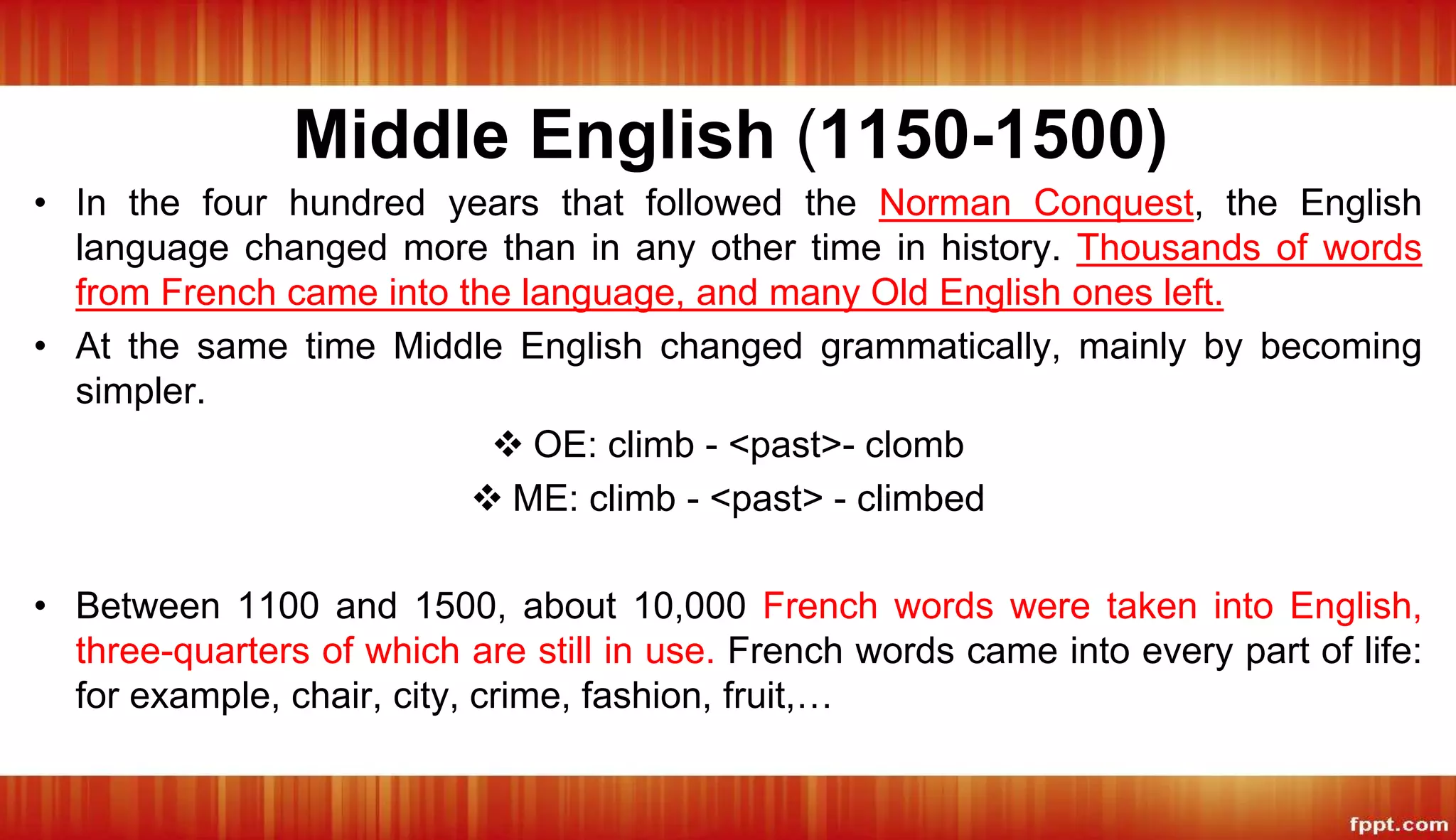 Middle English (1150-1500)

• In the four hundred years that followed the Norman Conquest, the English language changed more than in any other time in history. Thousands of words from French came into the language, and many Old English ones left.

• At the same time Middle English changed grammatically, mainly by becoming simpler.

❖ OE: climb - <past>- clomb

❖ ME: climb - <past> - climbed

• Between 1100 and 1500, about 10,000 French words were taken into English, three-quarters of which are still in use. French words came into every part of life: for example, chair, city, crime, fashion, fruit,…

fppt.com